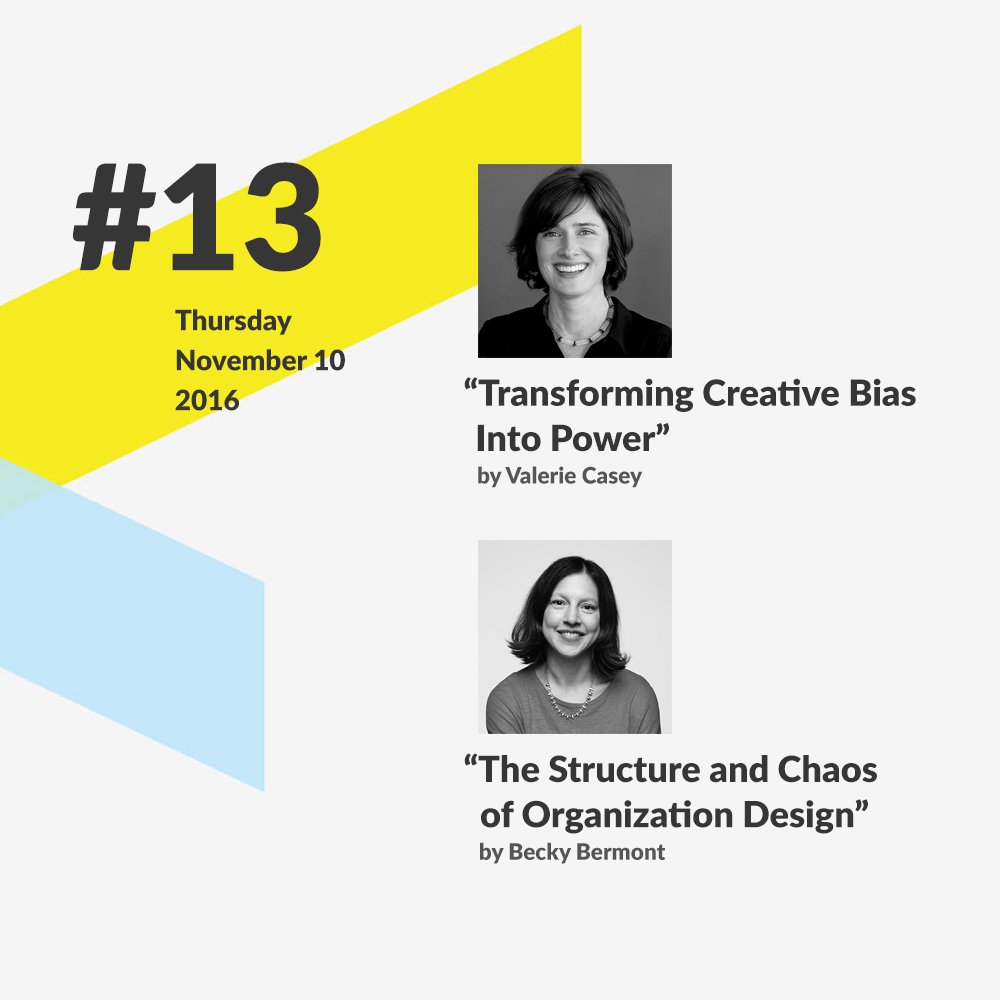 #13

Thursday
November 10
2016

“Transforming Creative Bias Into Power”
by Valerie Casey

“The Structure and Chaos of Organization Design”
by Becky Bermont